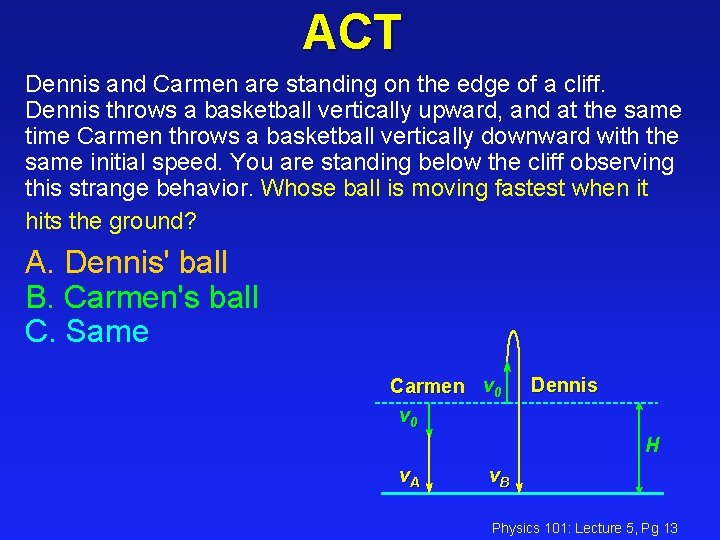 ACT

Dennis and Carmen are standing on the edge of a cliff. Dennis throws a basketball vertically upward, and at the same time Carmen throws a basketball vertically downward with the same initial speed. You are standing below the cliff observing this strange behavior. Whose ball is moving fastest when it hits the ground?

A. Dennis' ball
B. Carmen's ball
C. Same

Carmen $v_0$ Dennis
$v_0$
$H$
$v_A$ $v_B$

Physics 101: Lecture 5, Pg 13